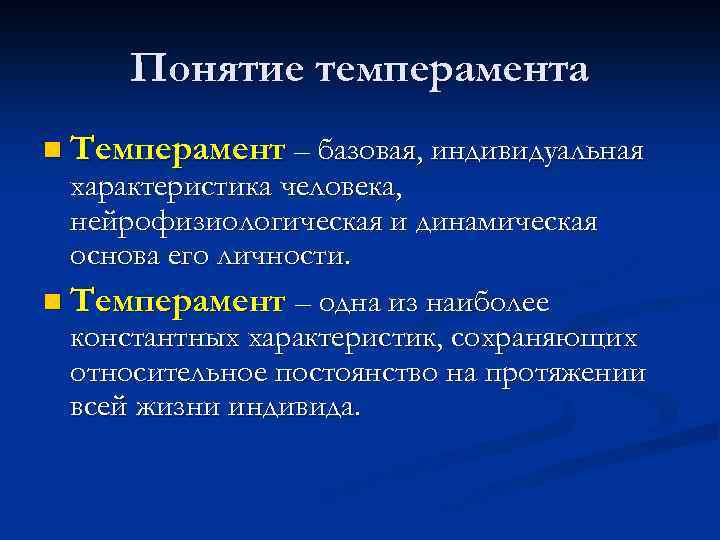 Понятие темперамента

■ Темперамент – базовая, индивидуальная характеристика человека, нейрофизиологическая и динамическая основа его личности.

■ Темперамент – одна из наиболее константных характеристик, сохраняющих относительное постоянство на протяжении всей жизни индивида.